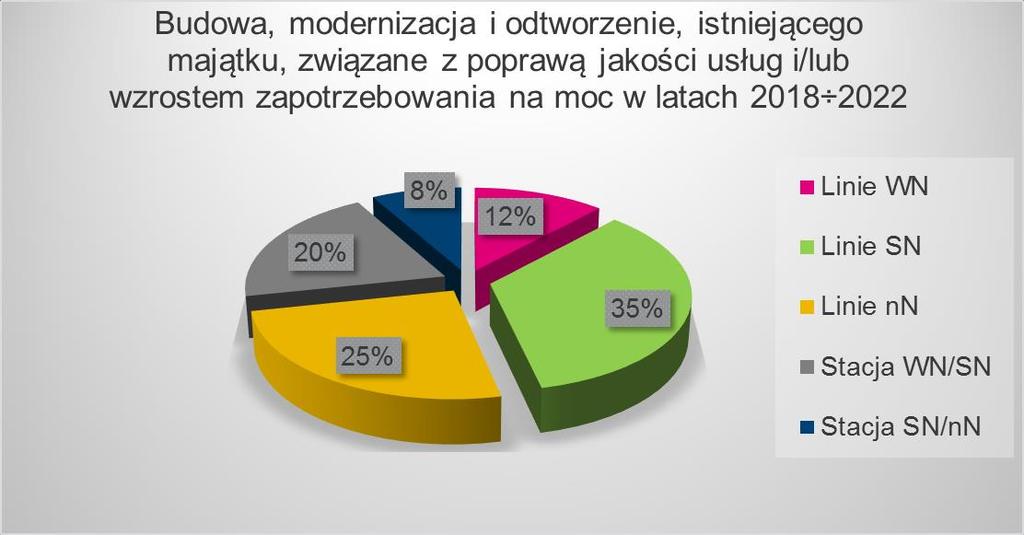 Budowa, modernizacja i odtworzenie, istniejącego majątku, związane z poprawą jakości usług i/lub wzrostem zapotrzebowania na moc w latach 2018÷2022

8%
12%
20%
35%
25%

Linie WN
Linie SN
Linie nN
Stacja WN/SN
Stacja SN/nN